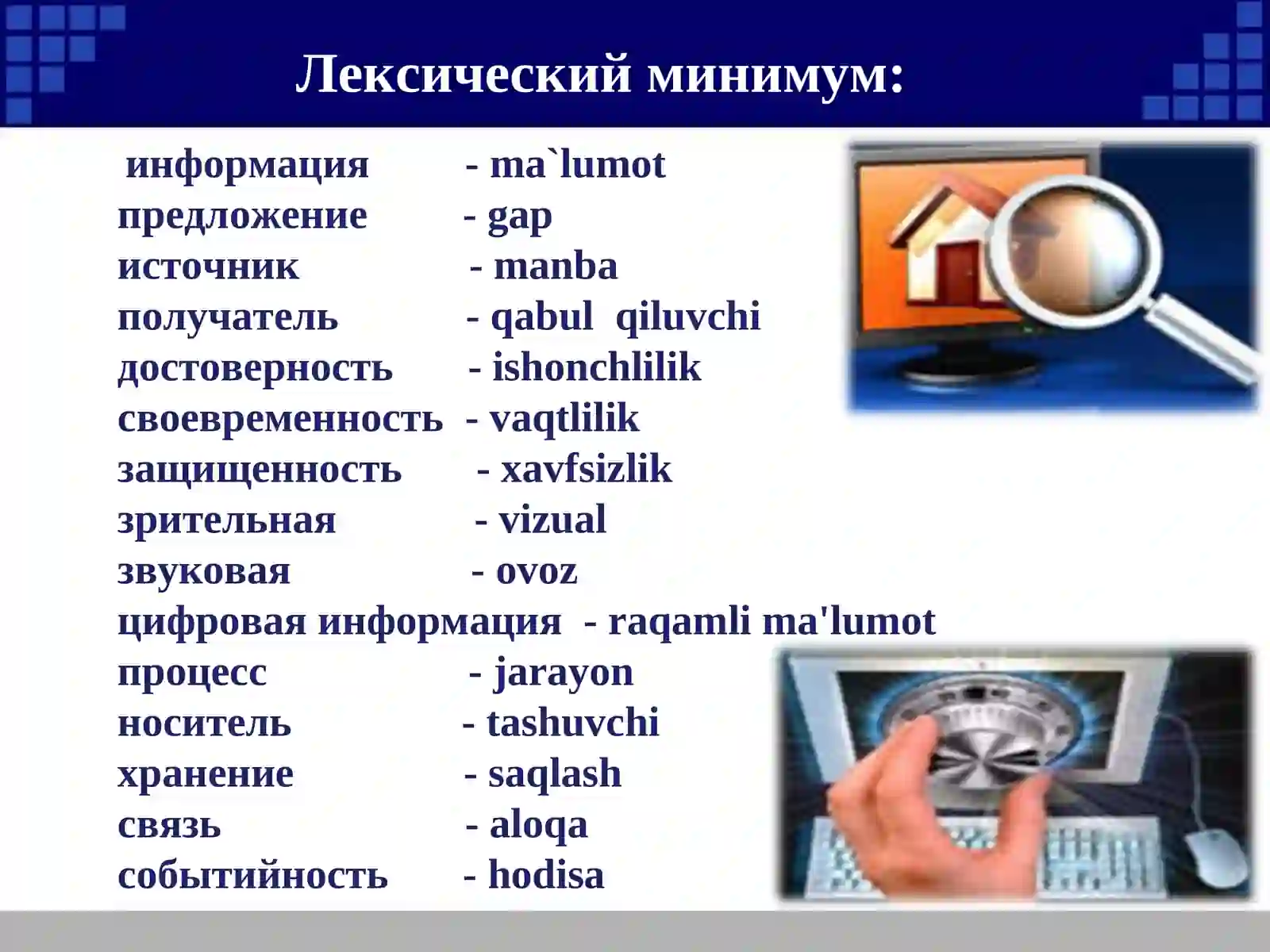 Лексический минимум:

информация - ma`lumot
предложение - gap
источник - manba
получатель - qabul qiluvchi
достоверность - ishonchlilik
своевременность - vaqtlilik
защищенность - xavfsizlik
зрительная - vizual
звуковая - ovoz
цифровая информация - raqamli ma'lumot
процесс - jarayon
носитель - tashuvchi
хранение - saqlash
связь - aloqa
событийность - hodisa